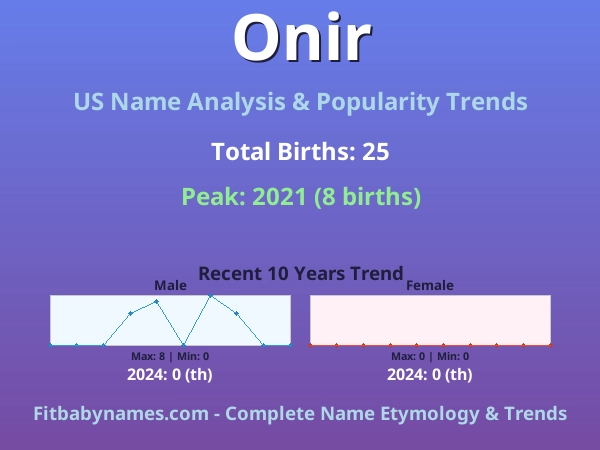 Onir

US Name Analysis & Popularity Trends

Total Births: 25

Peak: 2021 (8 births)

Recent 10 Years Trend

Male

Max: 8 | Min: 0

2024: 0 (th)

Female

Max: 0 | Min: 0

2024: 0 (th)

Fitbabynames.com - Complete Name Etymology & Trends